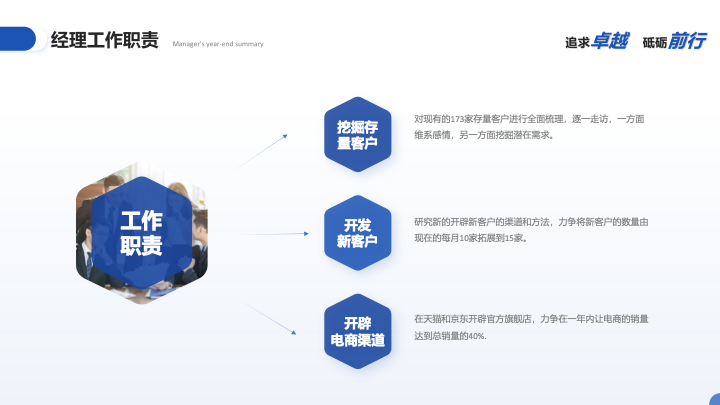 经理工作职责

Manager's year-end summary

追求卓越　砥砺前行

工作职责

挖掘存量客户

对现有的173家存量客户进行全面梳理，逐一走访，一方面维系感情，另一方面挖掘潜在需求。

开发新客户

研究新的开辟新客户的渠道和方法，力争将新客户的数量由现在的每月10家拓展到15家。

开辟电商渠道

在天猫和京东开辟官方旗舰店，力争在一年内让电商的销量达到总销量的40%.